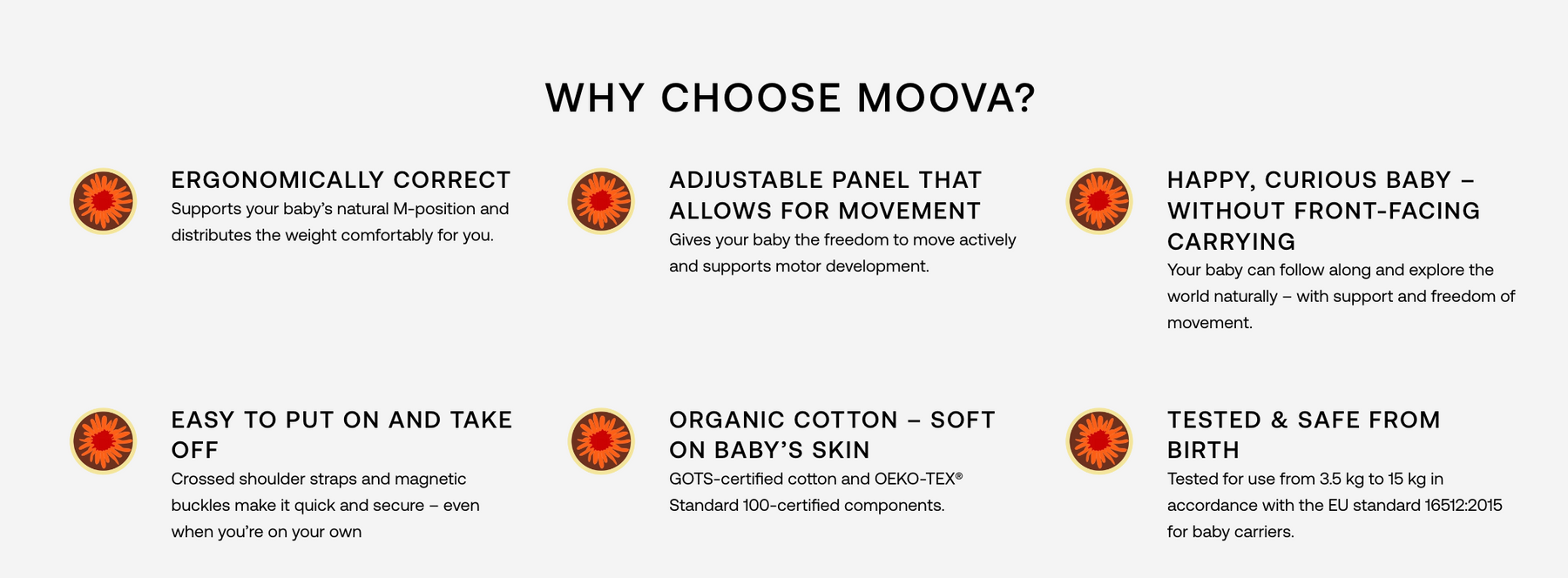 WHY CHOOSE MOOVA?

ERGONOMICALLY CORRECT
Supports your baby's natural M-position and distributes the weight comfortably for you.

ADJUSTABLE PANEL THAT ALLOWS FOR MOVEMENT
Gives your baby the freedom to move actively and supports motor development.

HAPPY, CURIOUS BABY – WITHOUT FRONT-FACING CARRYING
Your baby can follow along and explore the world naturally – with support and freedom of movement.

EASY TO PUT ON AND TAKE OFF
Crossed shoulder straps and magnetic buckles make it quick and secure – even when you're on your own

ORGANIC COTTON – SOFT ON BABY'S SKIN
GOTS-certified cotton and OEKO-TEX® Standard 100-certified components.

TESTED & SAFE FROM BIRTH
Tested for use from 3.5 kg to 15 kg in accordance with the EU standard 16512:2015 for baby carriers.